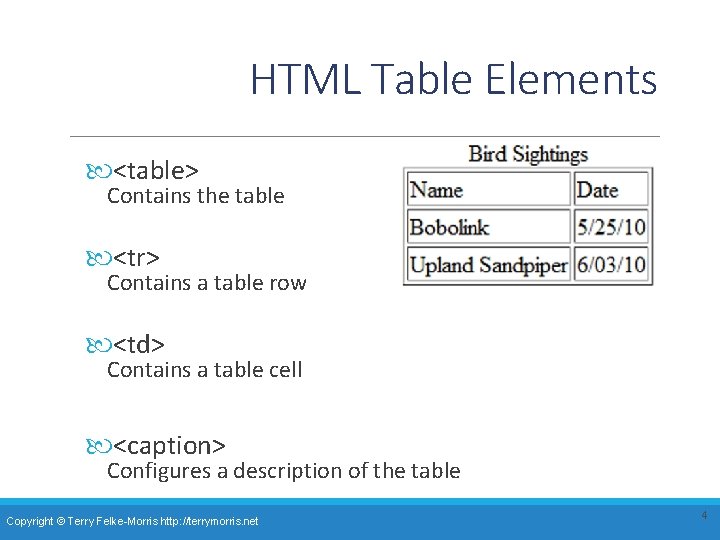 HTML Table Elements

<table>
Contains the table

<tr>
Contains a table row

<td>
Contains a table cell

<caption>
Configures a description of the table

Bird Sightings

| Name | Date |
|---|---|
| Bobolink | 5/25/10 |
| Upland Sandpiper | 6/03/10 |

Copyright © Terry Felke-Morris http://terrymorris.net

4